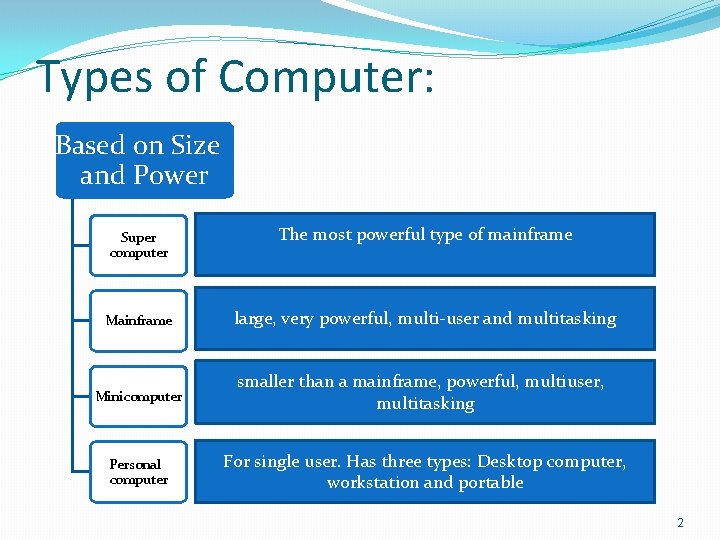 Types of Computer:

Based on Size and Power

Super computer

The most powerful type of mainframe

Mainframe

large, very powerful, multi-user and multitasking

Minicomputer

smaller than a mainframe, powerful, multiuser, multitasking

Personal computer

For single user. Has three types: Desktop computer, workstation and portable

2